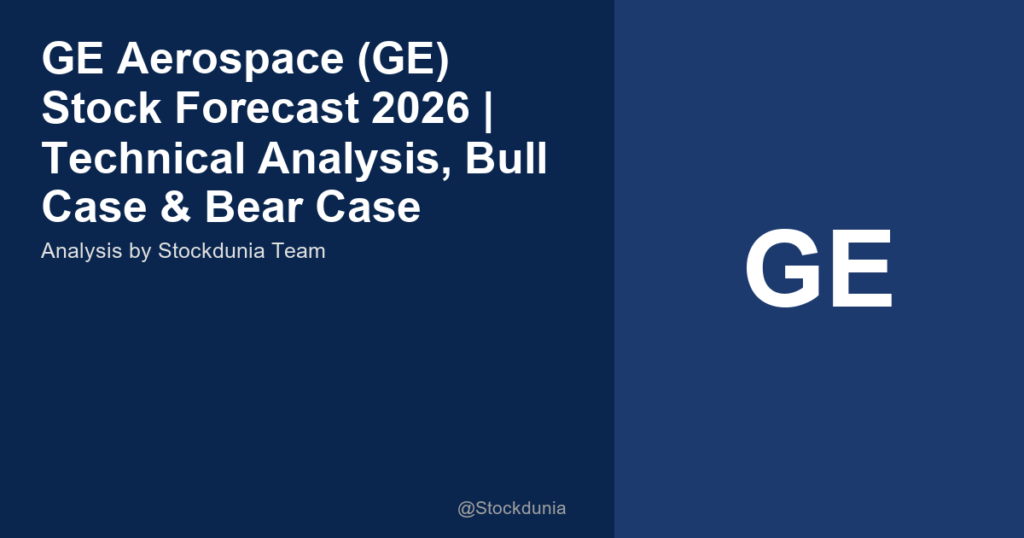 GE Aerospace (GE) Stock Forecast 2026 | Technical Analysis, Bull Case & Bear Case

Analysis by Stockdunia Team

GE

@Stockdunia